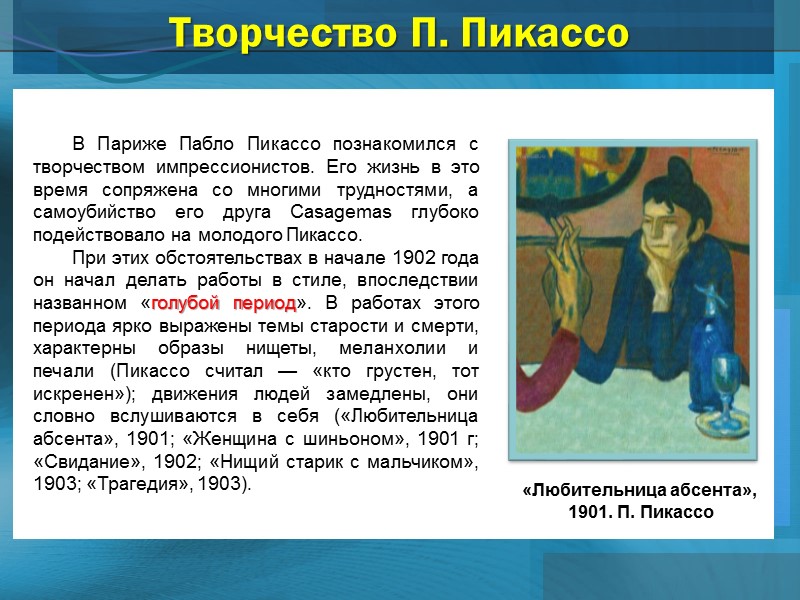 Творчество П. Пикассо

В Париже Пабло Пикассо познакомился с творчеством импрессионистов. Его жизнь в это время сопряжена со многими трудностями, а самоубийство его друга Casagemas глубоко подействовало на молодого Пикассо.

При этих обстоятельствах в начале 1902 года он начал делать работы в стиле, впоследствии названном «голубой период». В работах этого периода ярко выражены темы старости и смерти, характерны образы нищеты, меланхолии и печали (Пикассо считал — «кто грустен, тот искренен»); движения людей замедлены, они словно вслушиваются в себя («Любительница абсента», 1901; «Женщина с шиньоном», 1901 г; «Свидание», 1902; «Нищий старик с мальчиком», 1903; «Трагедия», 1903).

«Любительница абсента», 1901. П. Пикассо